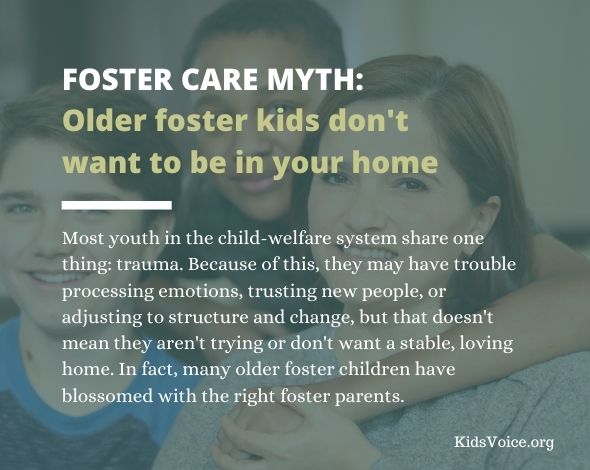 FOSTER CARE MYTH:
Older foster kids don't want to be in your home

Most youth in the child-welfare system share one thing: trauma. Because of this, they may have trouble processing emotions, trusting new people, or adjusting to structure and change, but that doesn't mean they aren't trying or don't want a stable, loving home. In fact, many older foster children have blossomed with the right foster parents.

KidsVoice.org